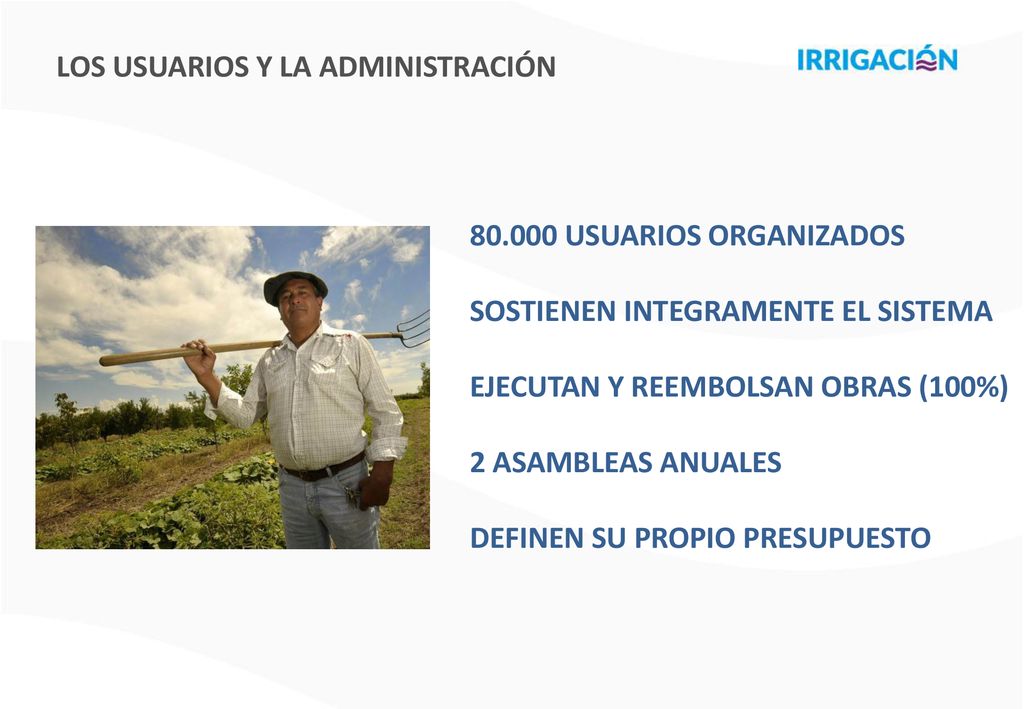 LOS USUARIOS Y LA ADMINISTRACIÓN

IRRIGACIÓN

80.000 USUARIOS ORGANIZADOS

SOSTIENEN INTEGRAMENTE EL SISTEMA

EJECUTAN Y REEMBOLSAN OBRAS (100%)

2 ASAMBLEAS ANUALES

DEFINEN SU PROPIO PRESUPUESTO